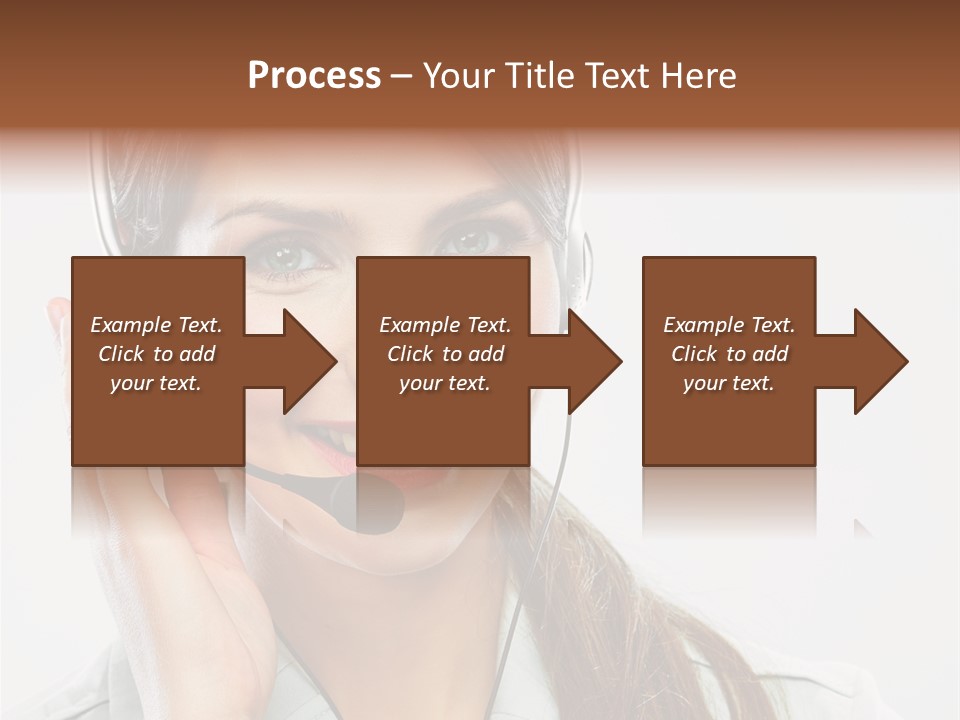 Process – Your Title Text Here

Example Text. Click to add your text.

Example Text. Click to add your text.

Example Text. Click to add your text.